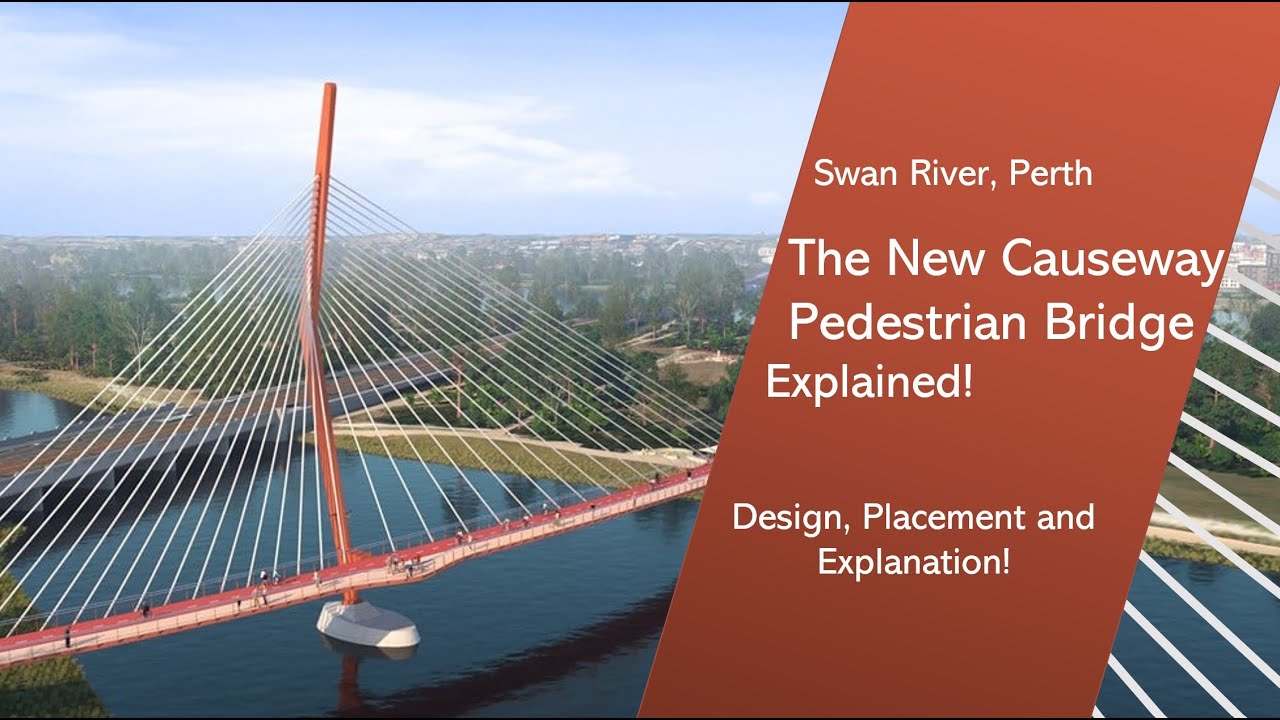 Swan River, Perth

The New Causeway Pedestrian Bridge Explained!

Design, Placement and Explanation!